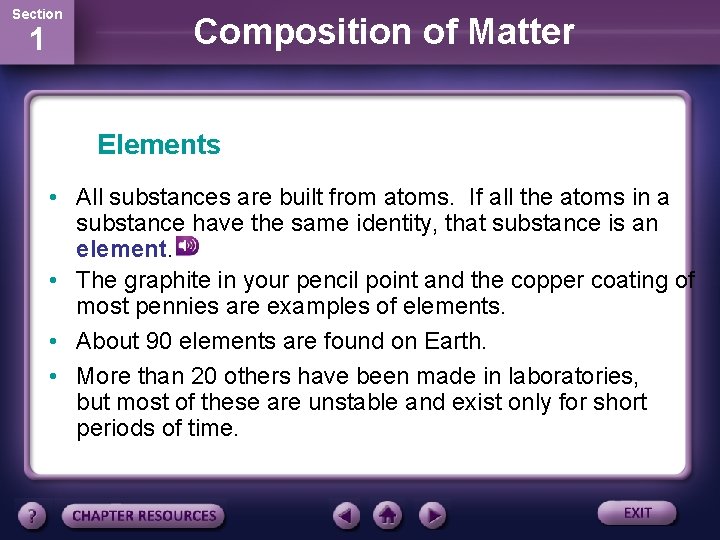 Section
1

Composition of Matter

Elements

• All substances are built from atoms. If all the atoms in a substance have the same identity, that substance is an element.

• The graphite in your pencil point and the copper coating of most pennies are examples of elements.

• About 90 elements are found on Earth.

• More than 20 others have been made in laboratories, but most of these are unstable and exist only for short periods of time.

?

CHAPTER RESOURCES

EXIT